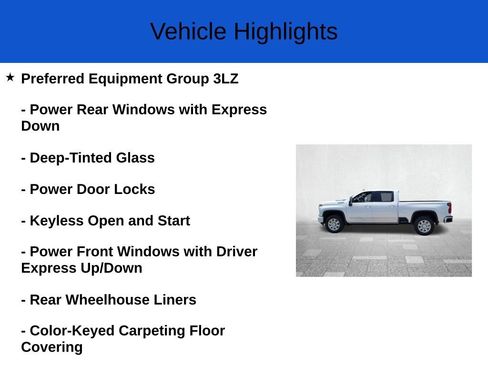 Vehicle Highlights

★ Preferred Equipment Group 3LZ

- Power Rear Windows with Express Down

- Deep-Tinted Glass

- Power Door Locks

- Keyless Open and Start

- Power Front Windows with Driver Express Up/Down

- Rear Wheelhouse Liners

- Color-Keyed Carpeting Floor Covering